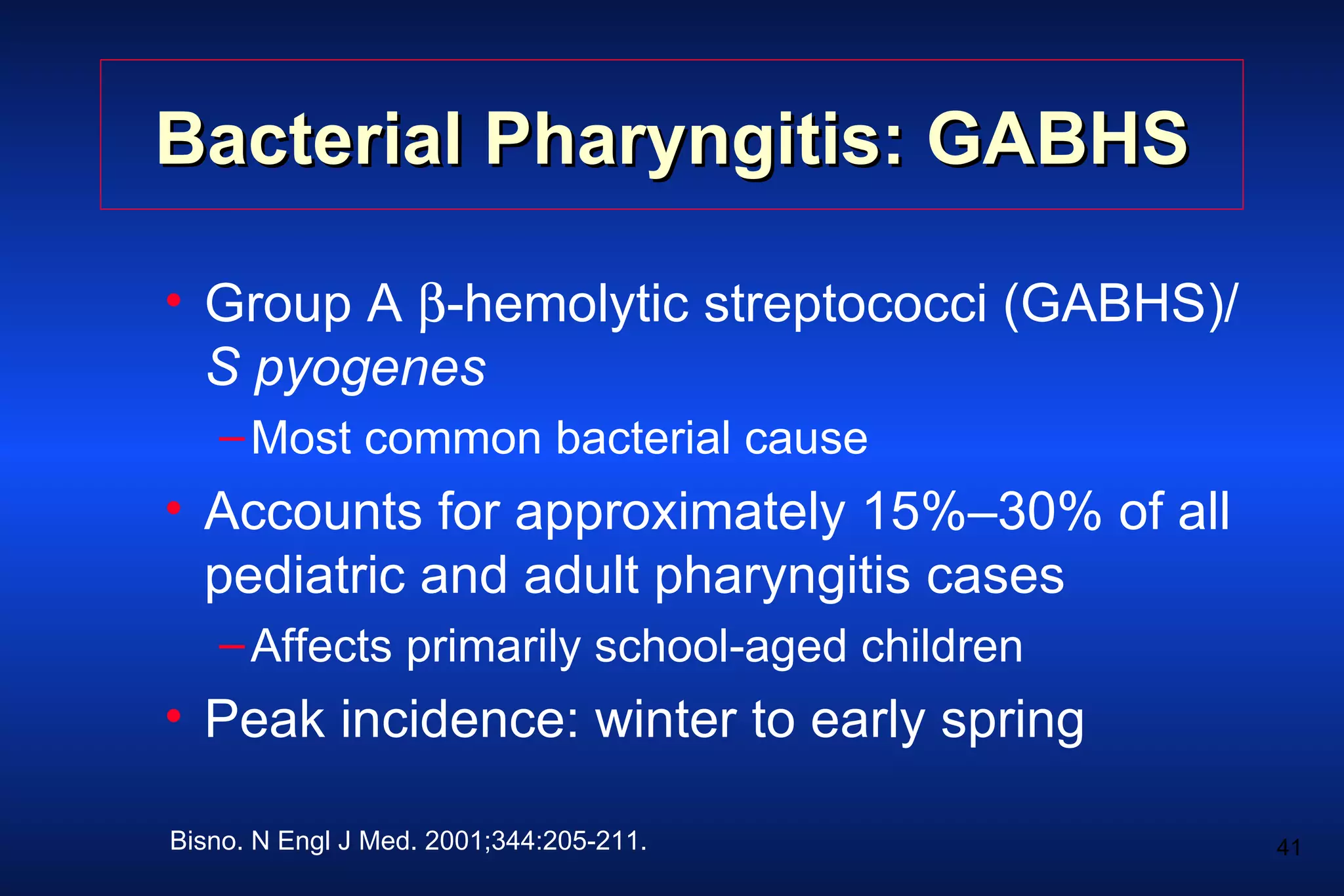 Bacterial Pharyngitis: GABHS

• Group A β-hemolytic streptococci (GABHS)/ S pyogenes
 – Most common bacterial cause
• Accounts for approximately 15%–30% of all pediatric and adult pharyngitis cases
 – Affects primarily school-aged children
• Peak incidence: winter to early spring

Bisno. N Engl J Med. 2001;344:205-211.

41